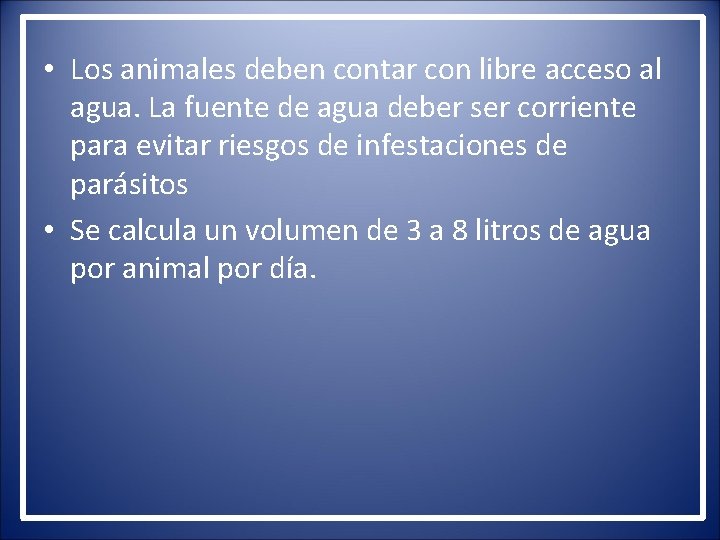 • Los animales deben contar con libre acceso al agua. La fuente de agua deber ser corriente para evitar riesgos de infestaciones de parásitos

• Se calcula un volumen de 3 a 8 litros de agua por animal por día.